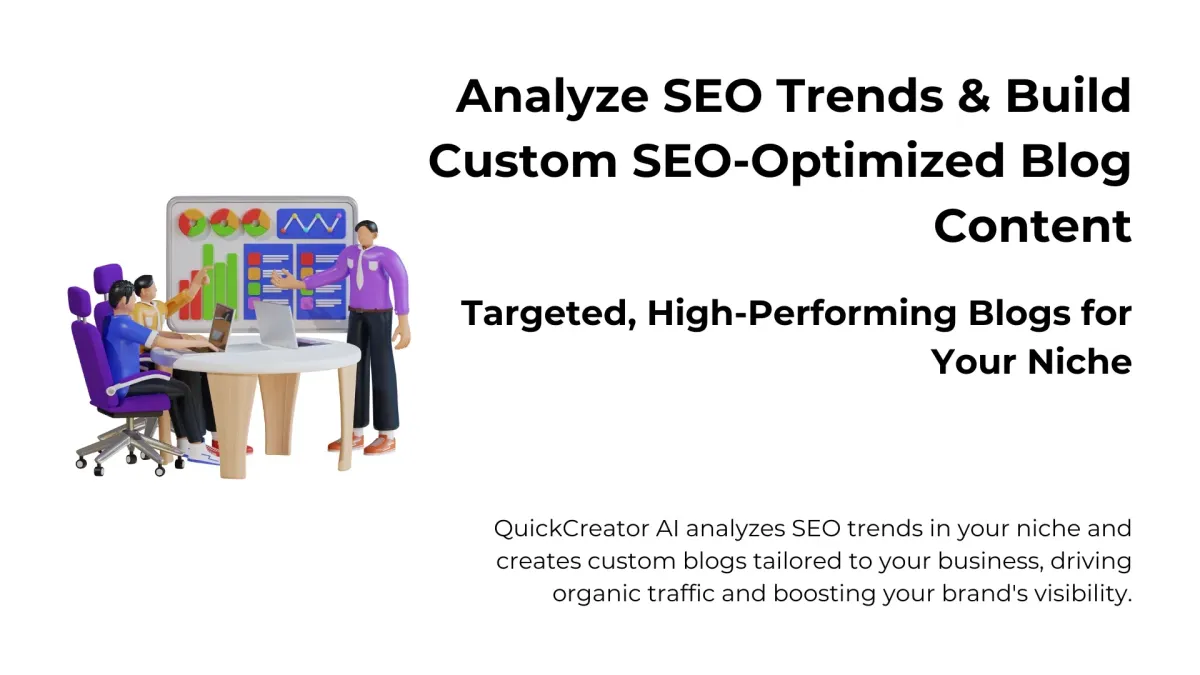 Analyze SEO Trends & Build Custom SEO-Optimized Blog Content

Targeted, High-Performing Blogs for Your Niche

QuickCreator AI analyzes SEO trends in your niche and creates custom blogs tailored to your business, driving organic traffic and boosting your brand's visibility.